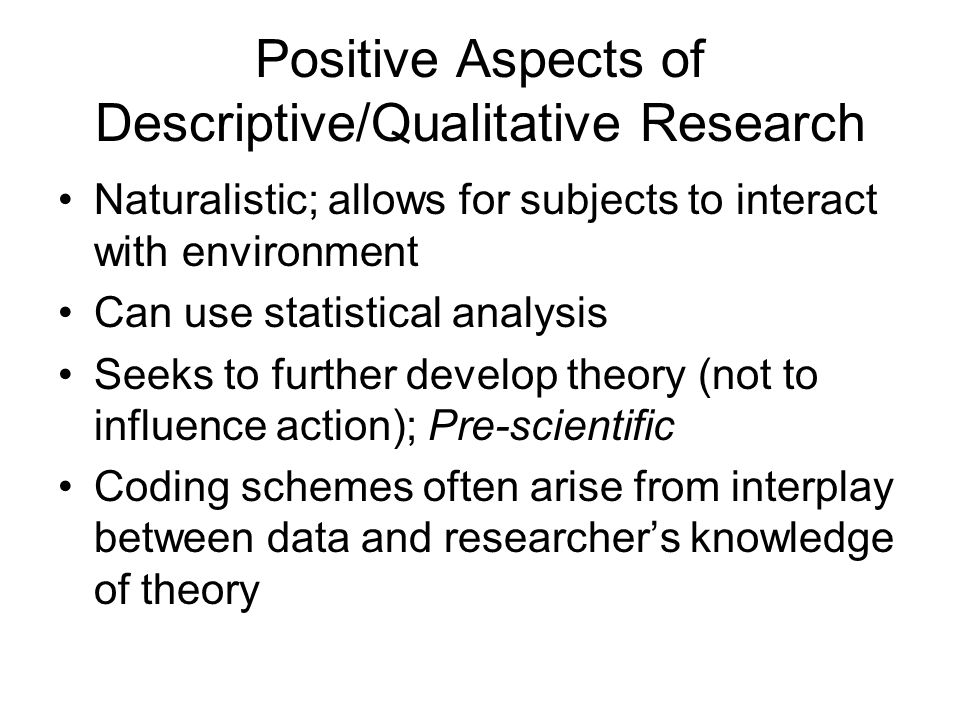 Positive Aspects of Descriptive/Qualitative Research

• Naturalistic; allows for subjects to interact with environment
• Can use statistical analysis
• Seeks to further develop theory (not to influence action); Pre-scientific
• Coding schemes often arise from interplay between data and researcher's knowledge of theory